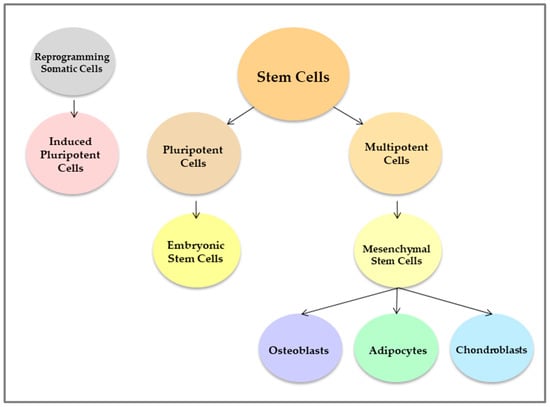 Reprogramming Somatic Cells

Induced Pluripotent Cells

Stem Cells

Pluripotent Cells

Multipotent Cells

Embryonic Stem Cells

Mesenchymal Stem Cells

Osteoblasts

Adipocytes

Chondroblasts